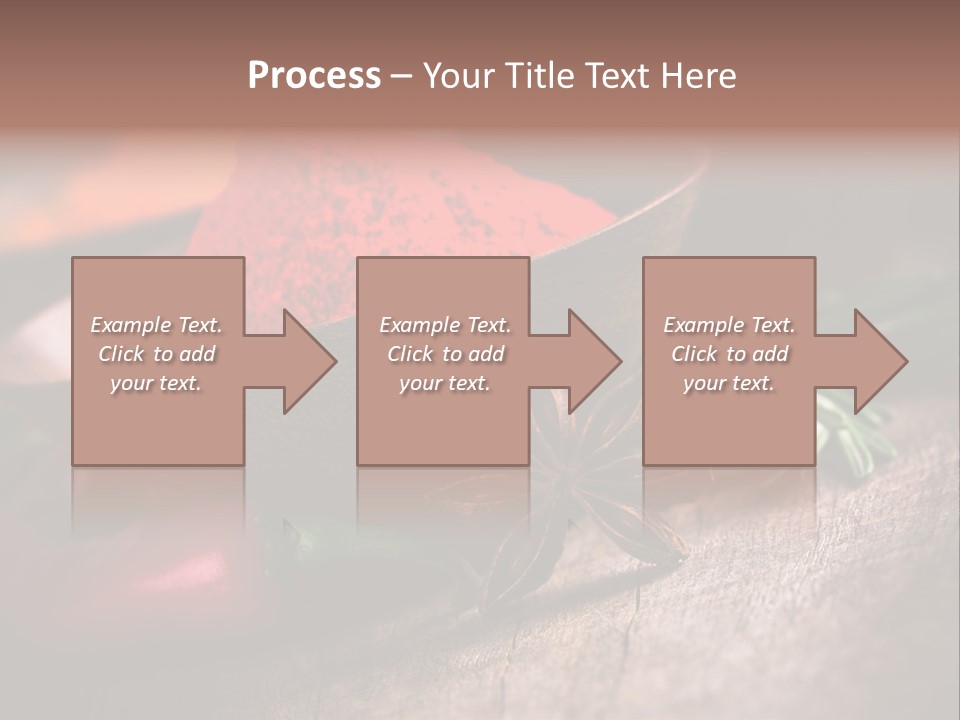 Process – Your Title Text Here

Example Text. Click to add your text.

Example Text. Click to add your text.

Example Text. Click to add your text.